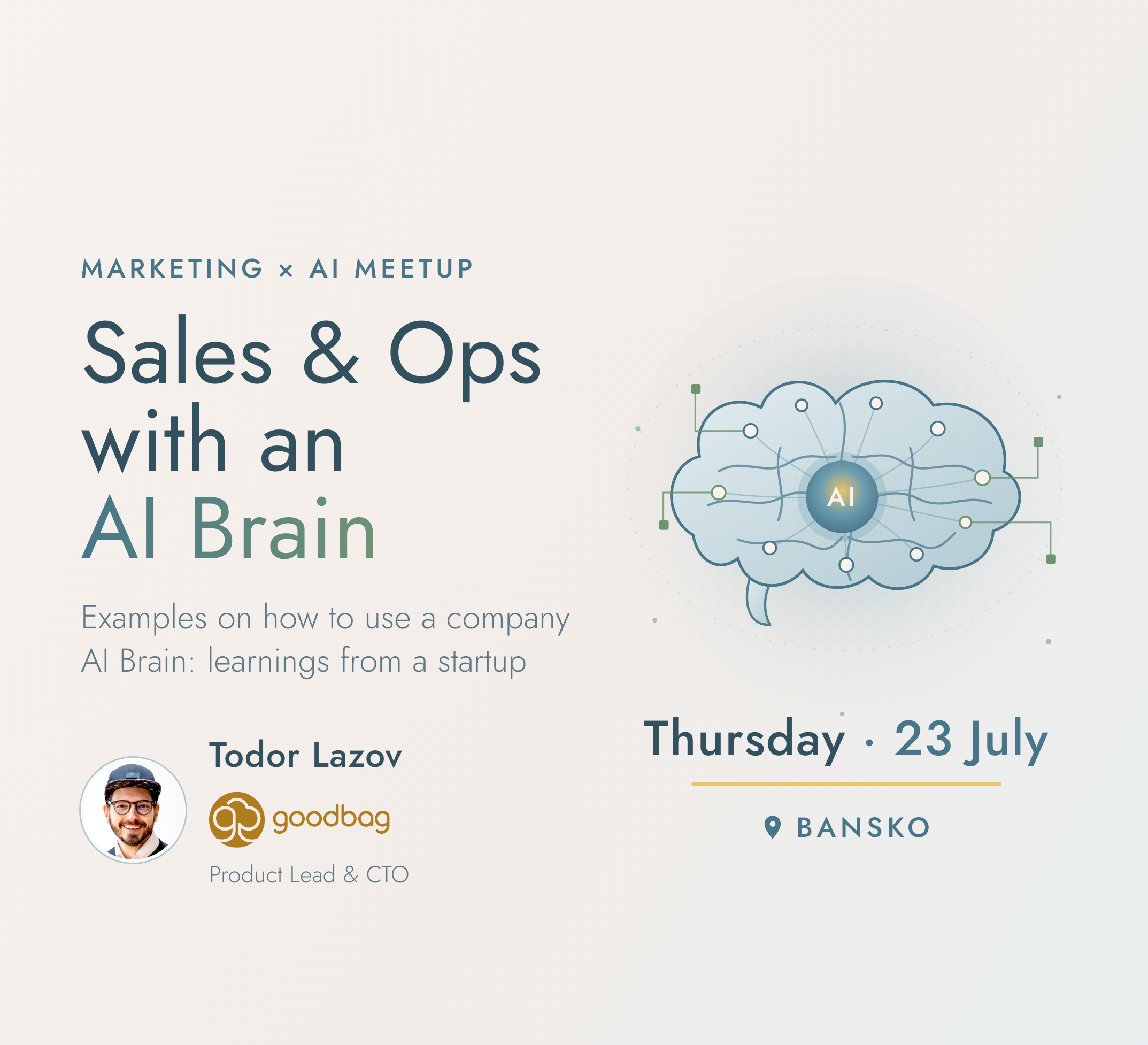 MARKETING × AI MEETUP

Sales & Ops with an AI Brain

Examples on how to use a company AI Brain: learnings from a startup

Todor Lazov

goodbag

Product Lead & CTO

AI

Thursday · 23 July

BANSKO